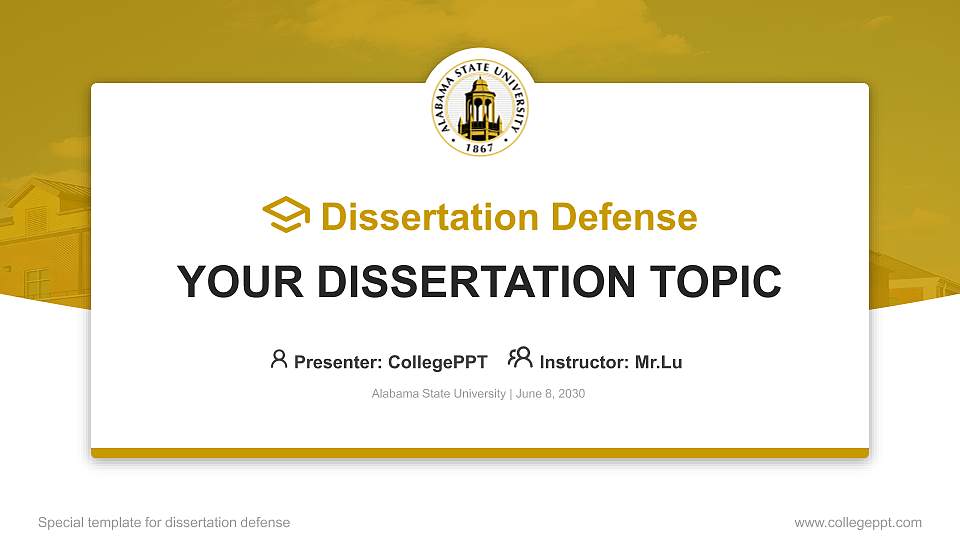 ALABAMA STATE UNIVERSITY
1867

Dissertation Defense

YOUR DISSERTATION TOPIC

Presenter: CollegePPT Instructor: Mr.Lu

Alabama State University | June 8, 2030

Special template for dissertation defense

www.collegeppt.com